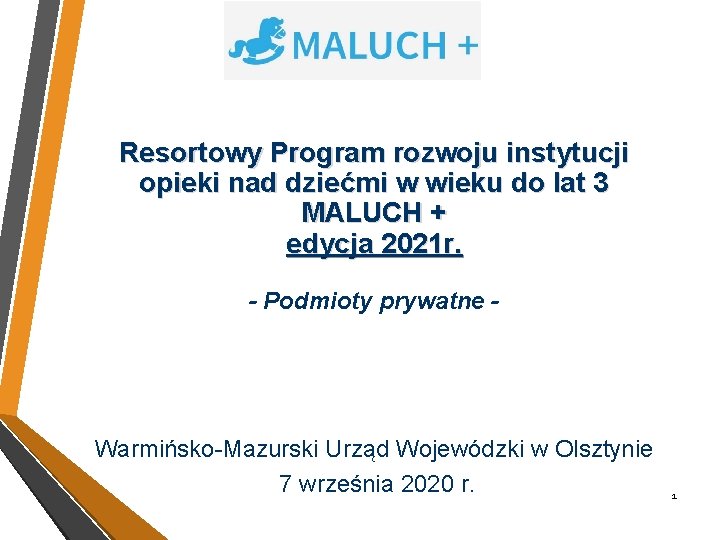 MALUCH +

Resortowy Program rozwoju instytucji opieki nad dziećmi w wieku do lat 3 MALUCH + edycja 2021r.

- Podmioty prywatne -

Warmińsko-Mazurski Urząd Wojewódzki w Olsztynie
7 września 2020 r.

1